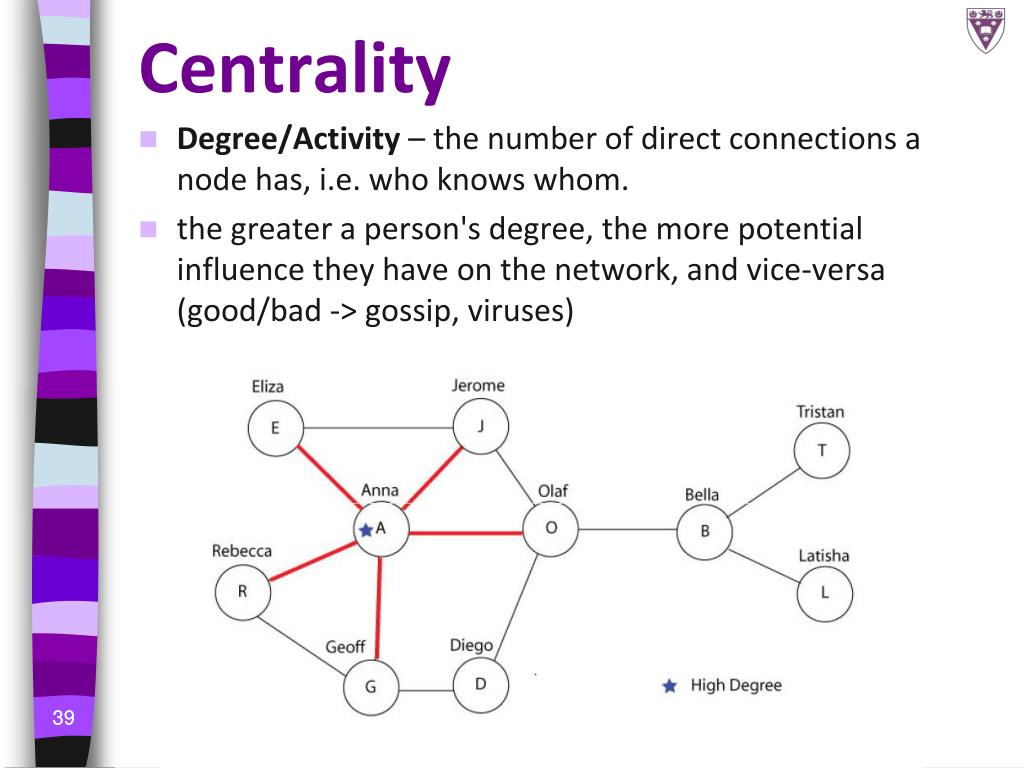 Centrality

Degree/Activity – the number of direct connections a node has, i.e. who knows whom.

the greater a person's degree, the more potential influence they have on the network, and vice-versa (good/bad -> gossip, viruses)

Eliza
E
Jerome
J
Tristan
T
Anna
A
Olaf
O
Bella
B
Rebecca
R
Latisha
L
Geoff
G
Diego
D
High Degree

39